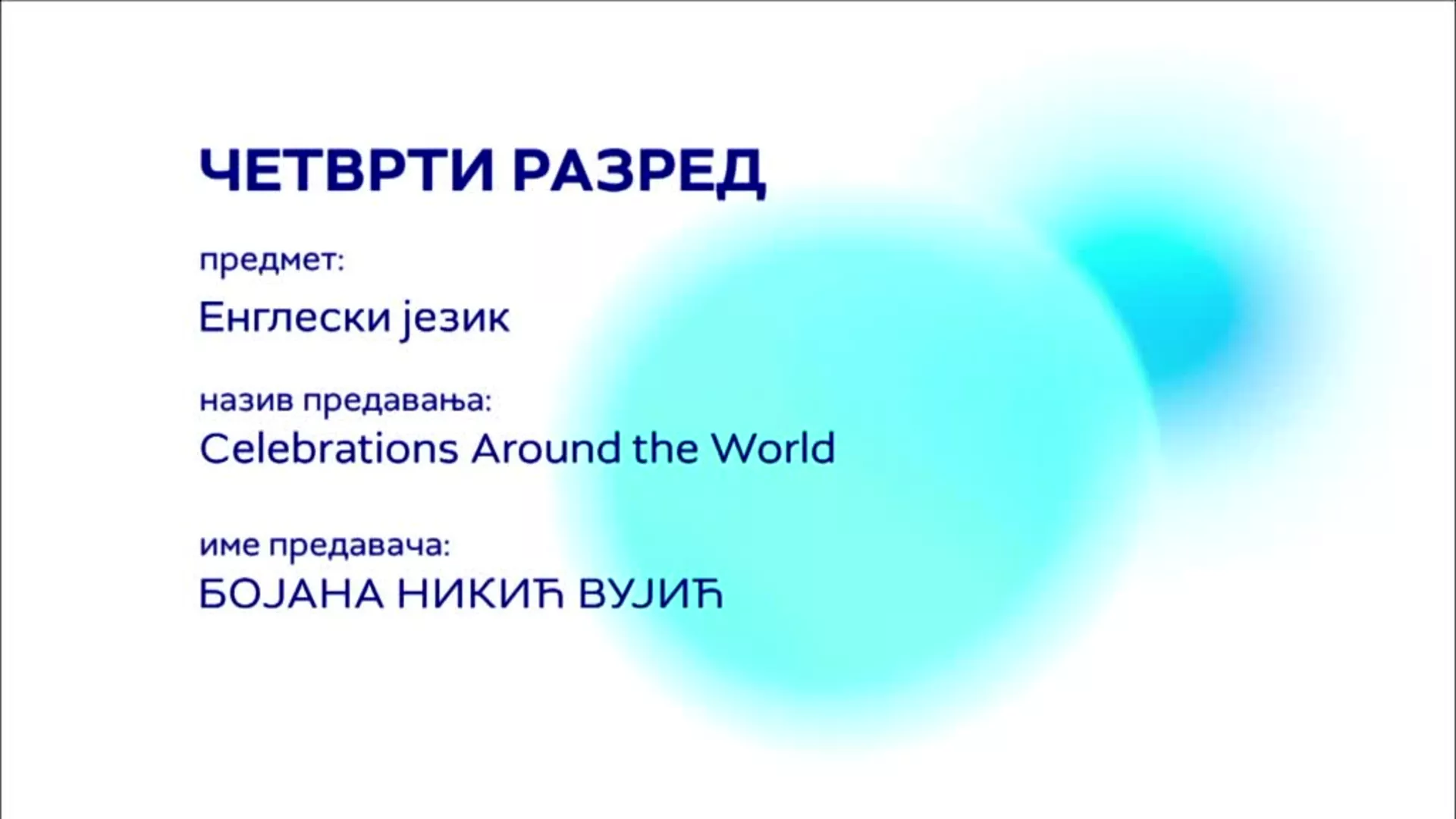 ЧЕТВРТИ РАЗРЕД

предмет:

Енглески језик

назив предавања:

Celebrations Around the World

име предавача:

БОЈАНА НИКИЋ ВУЈИЋ